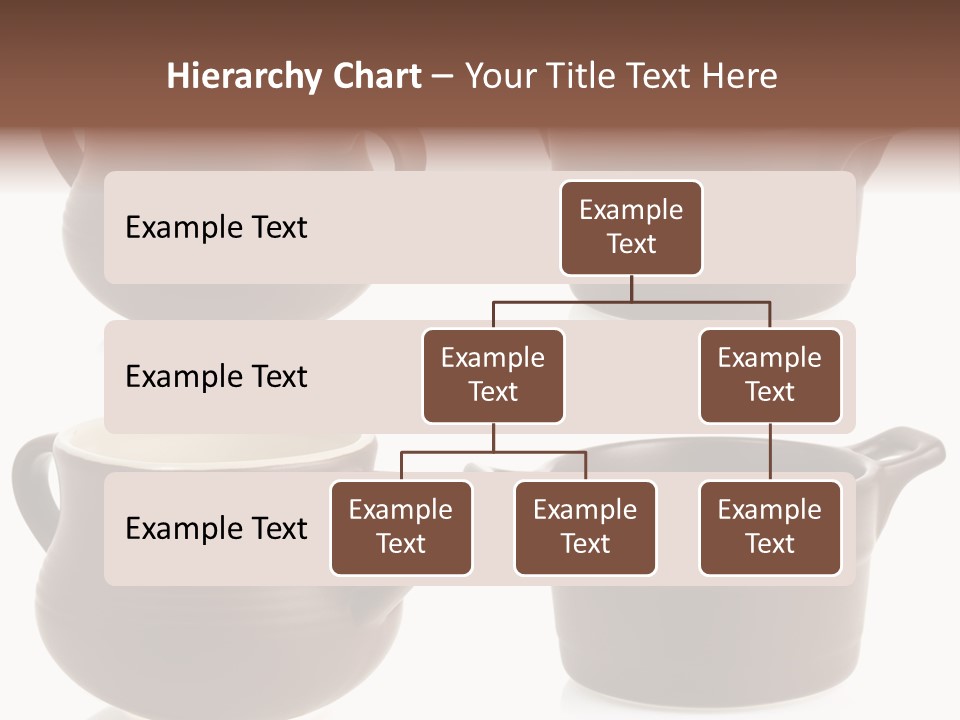 Hierarchy Chart – Your Title Text Here

Example Text

Example Text

Example Text

Example Text

Example Text

Example Text

Example Text

Example Text

Example Text